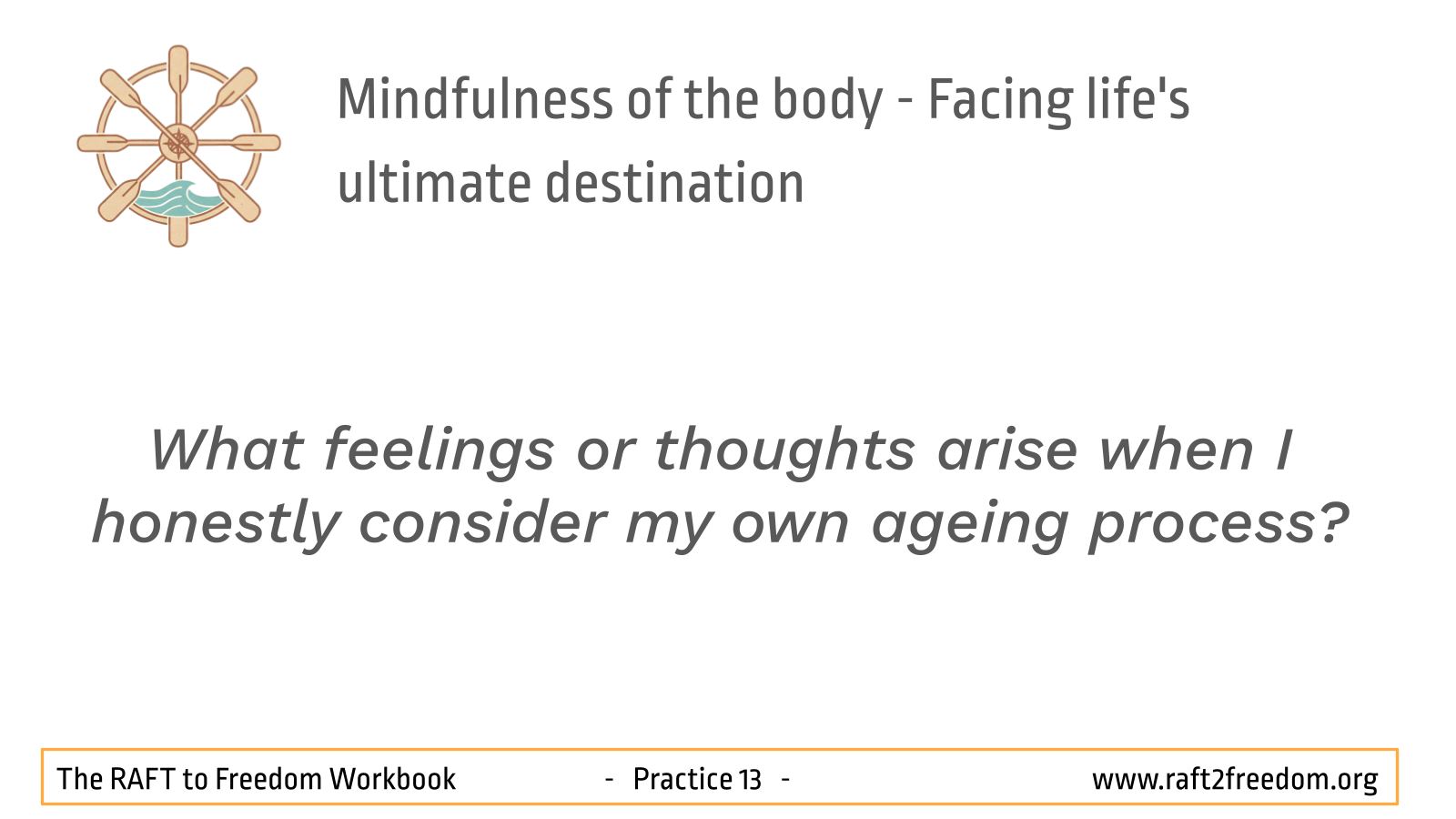 Mindfulness of the body - Facing life's ultimate destination

What feelings or thoughts arise when I honestly consider my own ageing process?

The RAFT to Freedom Workbook - Practice 13 - www.raft2freedom.org